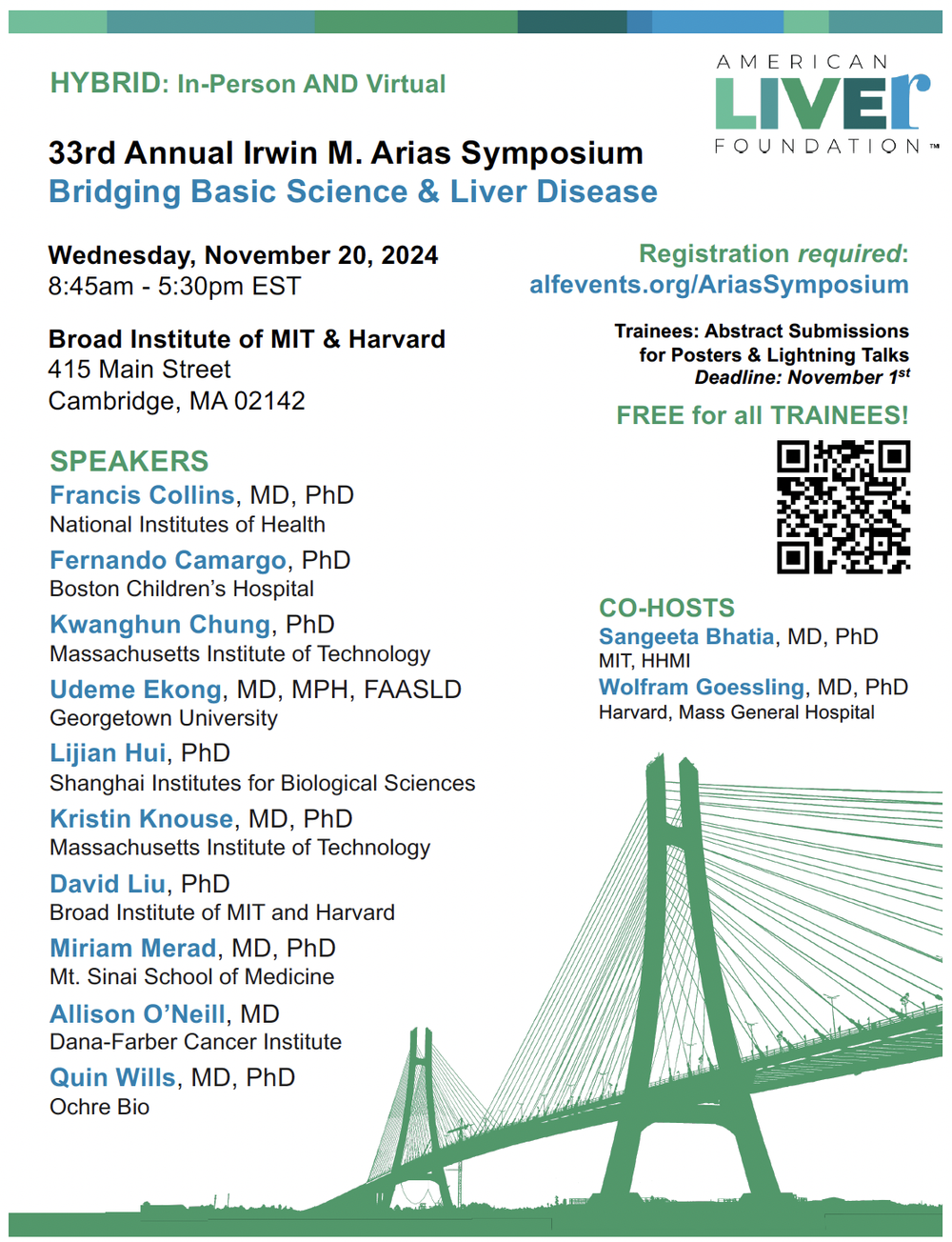 HYBRID: In-Person AND Virtual

AMERICAN LIVER FOUNDATION™

33rd Annual Irwin M. Arias Symposium
Bridging Basic Science & Liver Disease

Wednesday, November 20, 2024
8:45am - 5:30pm EST

Broad Institute of MIT & Harvard
415 Main Street
Cambridge, MA 02142

SPEAKERS
Francis Collins, MD, PhD
National Institutes of Health

Fernando Camargo, PhD
Boston Children's Hospital

Kwanghun Chung, PhD
Massachusetts Institute of Technology

Udeme Ekong, MD, MPH, FAASLD
Georgetown University

Lijian Hui, PhD
Shanghai Institutes for Biological Sciences

Kristin Knouse, MD, PhD
Massachusetts Institute of Technology

David Liu, PhD
Broad Institute of MIT and Harvard

Miriam Merad, MD, PhD
Mt. Sinai School of Medicine

Allison O'Neill, MD
Dana-Farber Cancer Institute

Quin Wills, MD, PhD
Ochre Bio

Registration required:
alfevents.org/AriasSymposium

Trainees: Abstract Submissions for Posters & Lightning Talks
Deadline: November 1$^{st}$

FREE for all TRAINEES!

CO-HOSTS
Sangeeta Bhatia, MD, PhD
MIT, HHMI
Wolfram Goessling, MD, PhD
Harvard, Mass General Hospital